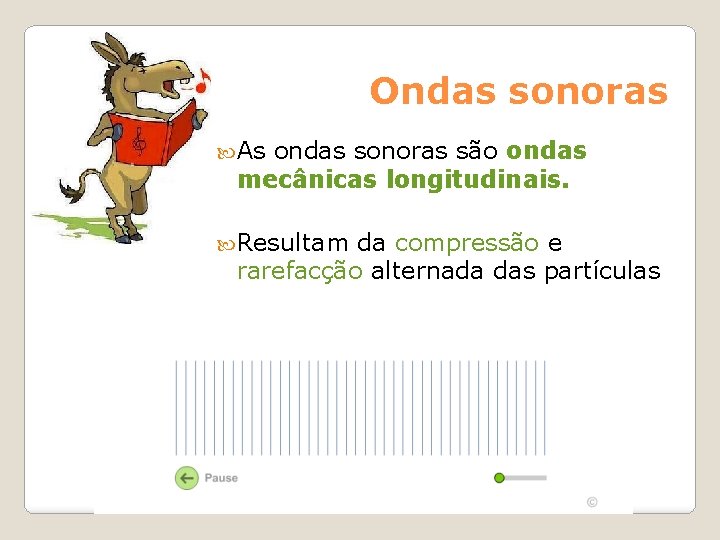 Ondas sonoras

As ondas sonoras são ondas mecânicas longitudinais.

Resultam da compressão e rarefacção alternada das partículas

Pause

©